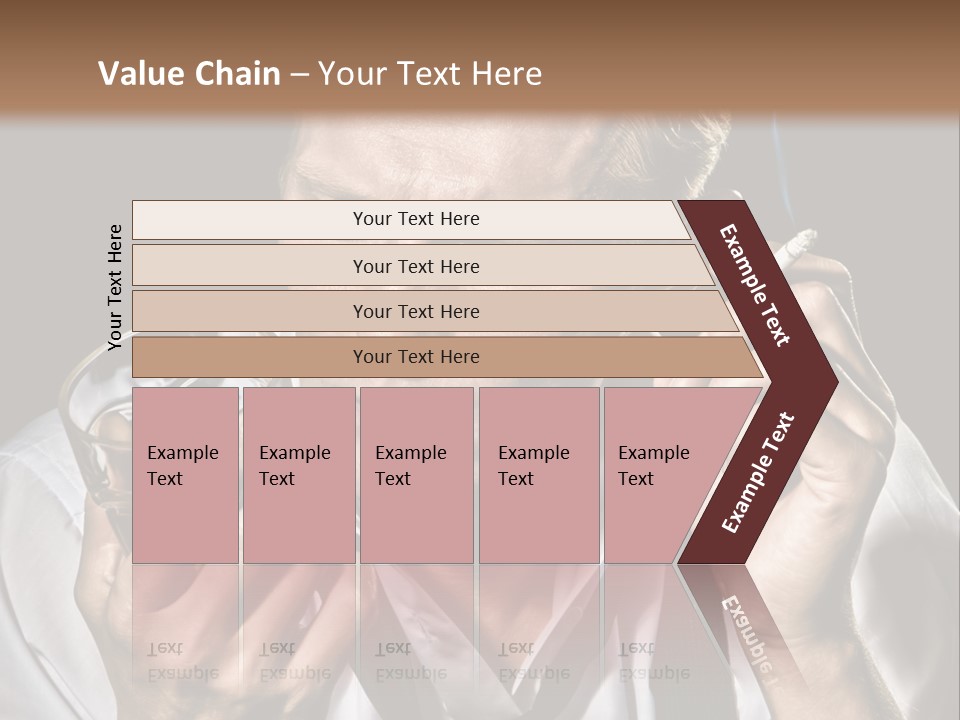 Value Chain – Your Text Here

Your Text Here

Your Text Here

Your Text Here

Your Text Here

Your Text Here

Example Text

Example Text

Example Text

Example Text

Example Text

Example Text

Example Text